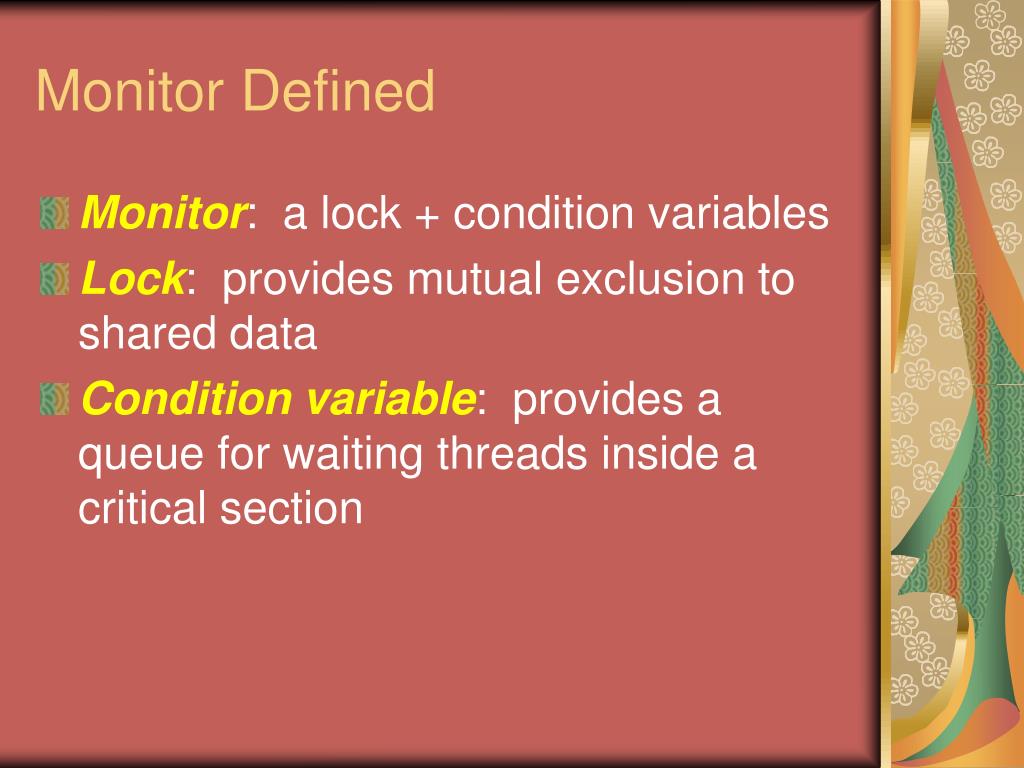 Monitor Defined

Monitor: a lock + condition variables

Lock: provides mutual exclusion to shared data

Condition variable: provides a queue for waiting threads inside a critical section